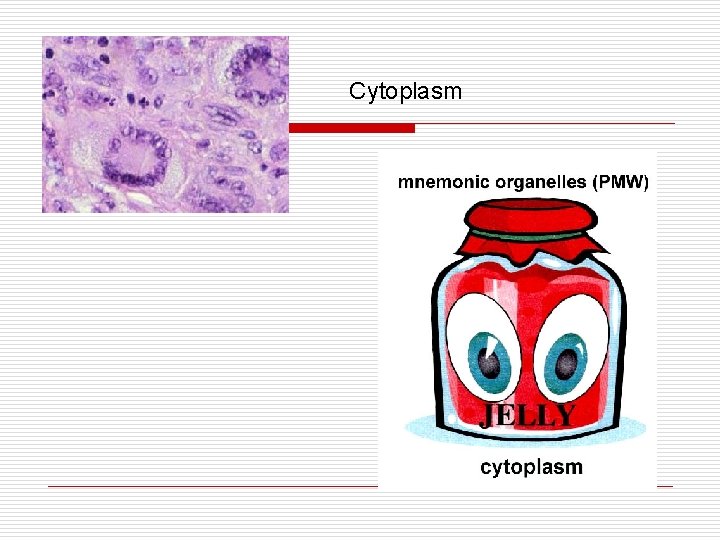 Cytoplasm

mnemonic organelles (PMW)

JELLY

cytoplasm